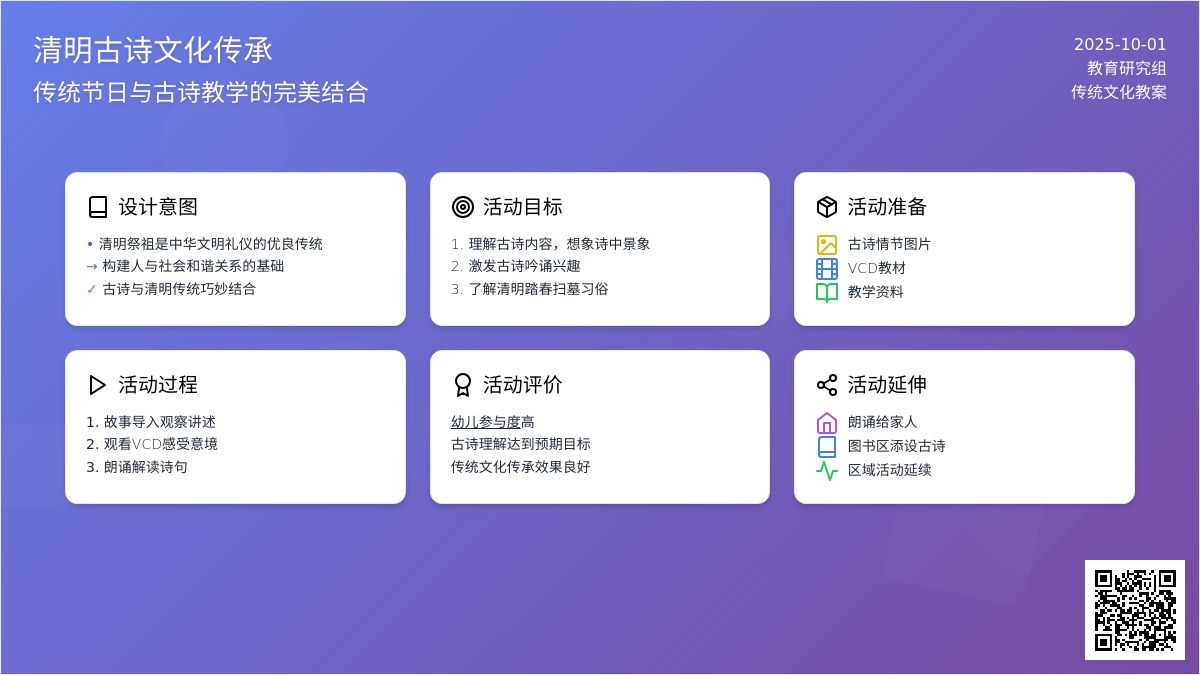 清明古诗文化传承
传统节日与古诗教学的完美结合

2025-10-01
教育研究组
传统文化教案

设计意图
• 清明祭祖是中华文明礼仪的优良传统
→ 构建人与社会和谐关系的基础
✓ 古诗与清明传统巧妙结合

活动目标
1. 理解古诗内容，想象诗中景象
2. 激发古诗吟诵兴趣
3. 了解清明踏春扫墓习俗

活动准备
古诗情节图片
VCD教材
教学资料

活动过程
1. 故事导入观察讲述
2. 观看VCD感受意境
3. 朗诵解读诗句

活动评价
幼儿参与度高
古诗理解达到预期目标
传统文化传承效果良好

活动延伸
朗诵给家人
图书区添设古诗
区域活动延续